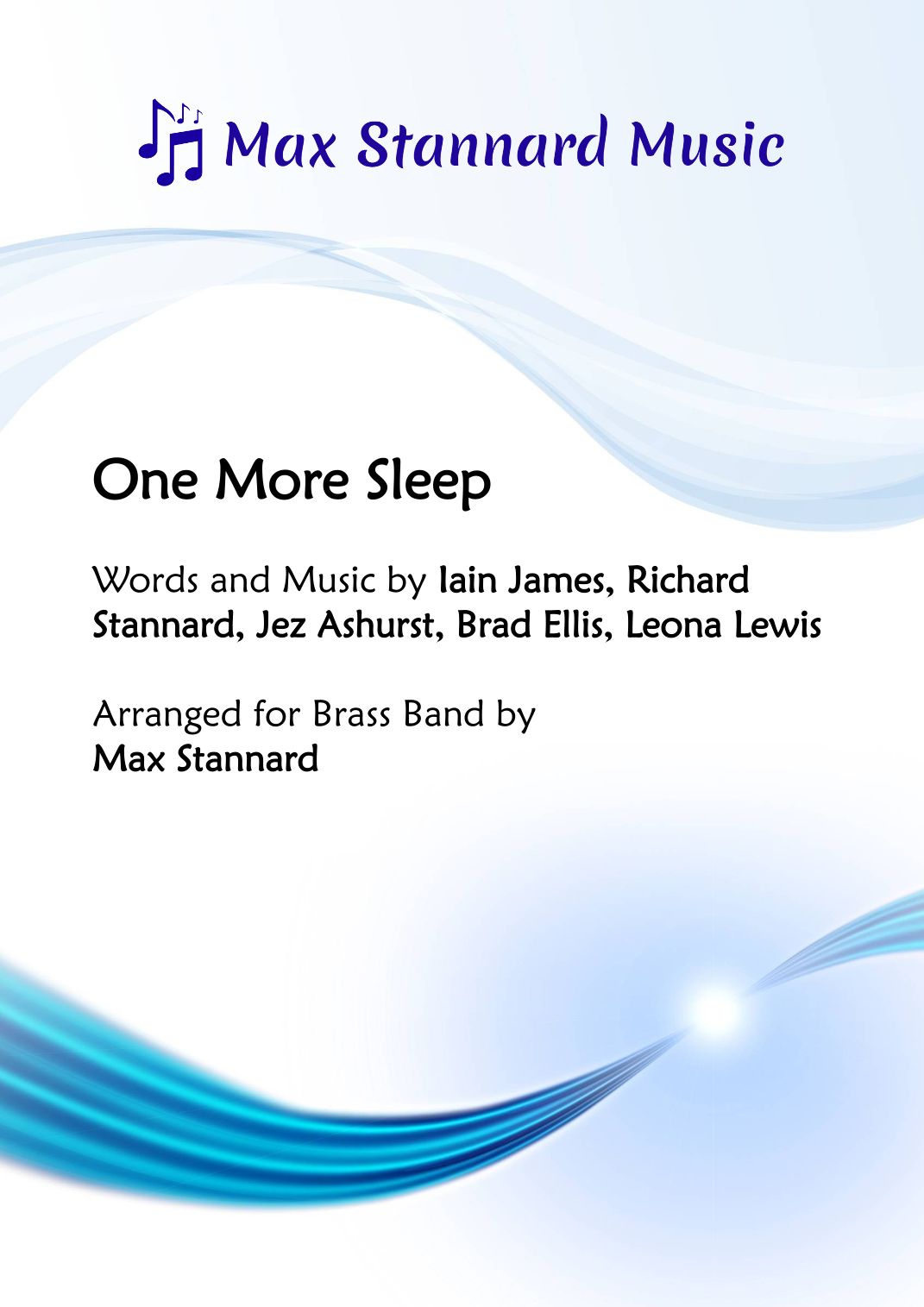 Max Stannard Music

One More Sleep

Words and Music by Iain James, Richard Stannard, Jez Ashurst, Brad Ellis, Leona Lewis

Arranged for Brass Band by
Max Stannard